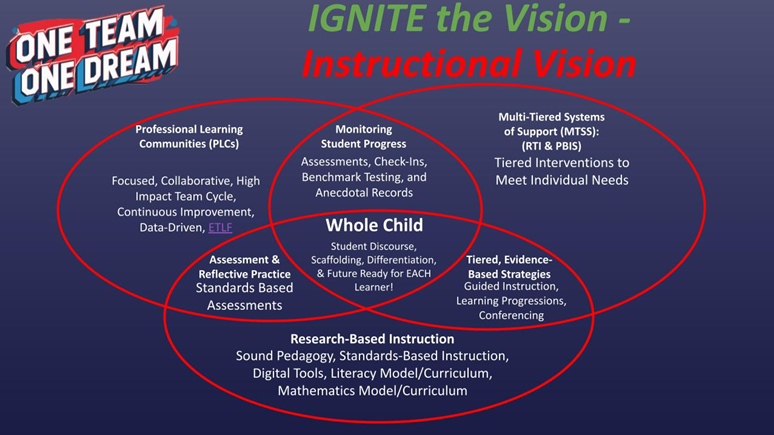 ONE TEAM ONE DREAM

IGNITE the Vision - Instructional Vision

Professional Learning Communities (PLCs)

Focused, Collaborative, High Impact Team Cycle, Continuous Improvement, Data-Driven, ETLF

Monitoring Student Progress

Assessments, Check-Ins, Benchmark Testing, and Anecdotal Records

Multi-Tiered Systems of Support (MTSS): (RTI & PBIS)

Tiered Interventions to Meet Individual Needs

Whole Child

Student Discourse, Scaffolding, Differentiation, & Future Ready for EACH Learner!

Assessment & Reflective Practice

Standards Based Assessments

Tiered, Evidence-Based Strategies

Guided Instruction, Learning Progressions, Conferencing

Research-Based Instruction

Sound Pedagogy, Standards-Based Instruction, Digital Tools, Literacy Model/Curriculum, Mathematics Model/Curriculum